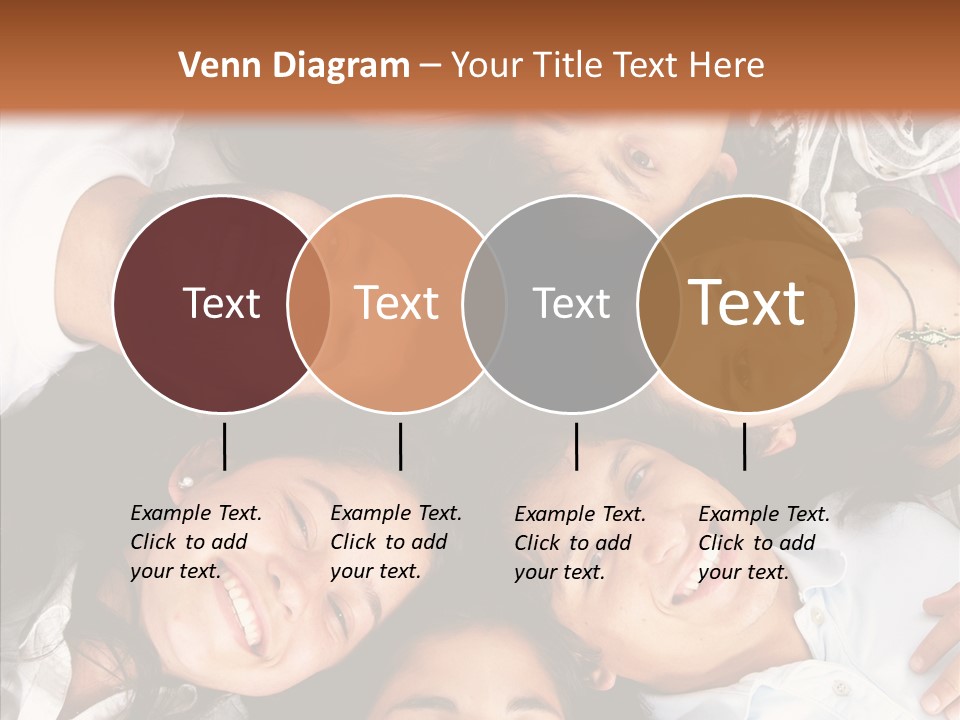 Venn Diagram – Your Title Text Here

Text

Text

Text

Text

Example Text. Click to add your text.

Example Text. Click to add your text.

Example Text. Click to add your text.

Example Text. Click to add your text.